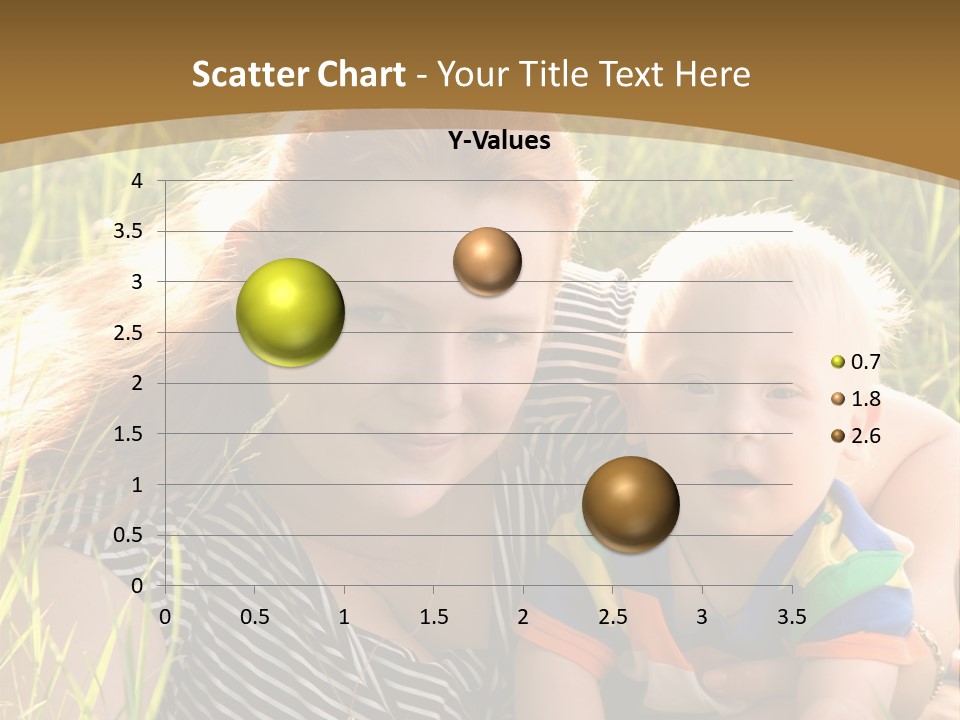 Scatter Chart - Your Title Text Here

Y-Values

4
3.5
3
2.5
2
1.5
1
0.5
0

0 0.5 1 1.5 2 2.5 3 3.5

0.7
1.8
2.6